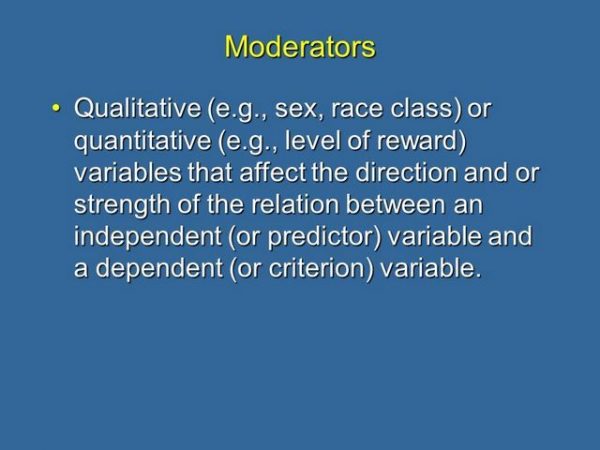 Moderators

• Qualitative (e.g., sex, race class) or quantitative (e.g., level of reward) variables that affect the direction and or strength of the relation between an independent (or predictor) variable and a dependent (or criterion) variable.